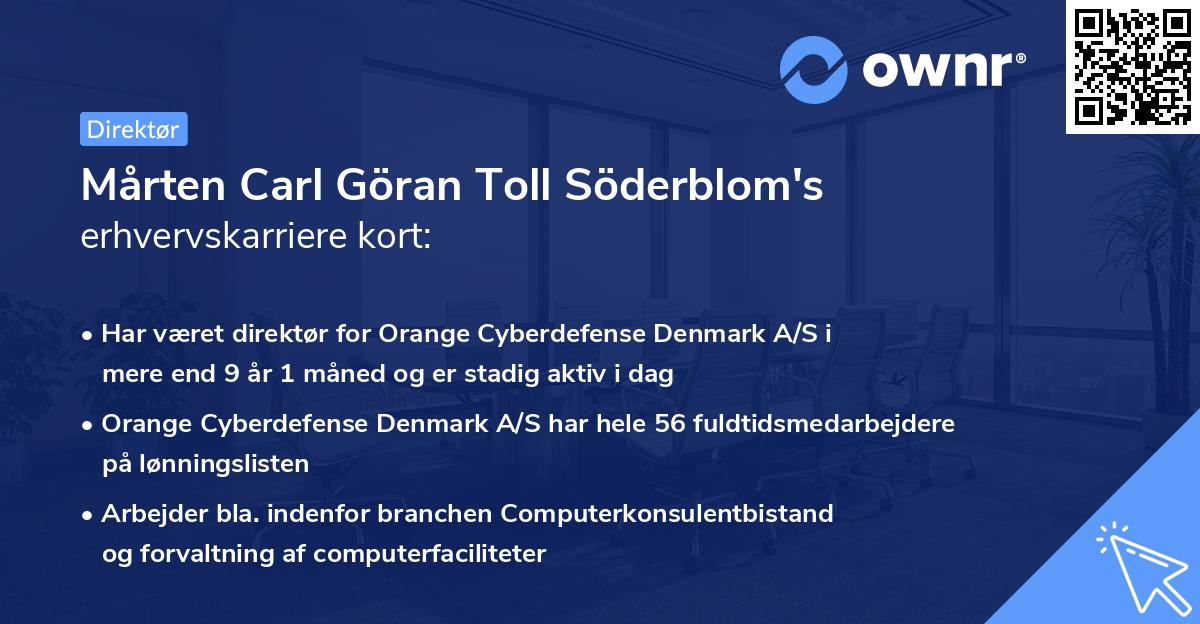 ownr®

Direktør

Mårten Carl Göran Toll Söderblom's erhvervskarriere kort:

• Har været direktør for Orange Cyberdefense Denmark A/S i mere end 9 år 1 måned og er stadig aktiv i dag

• Orange Cyberdefense Denmark A/S har hele 56 fuldtidsmedarbejdere på lønningslisten

• Arbejder bla. indenfor branchen Computerkonsulentbistand og forvaltning af computerfaciliteter